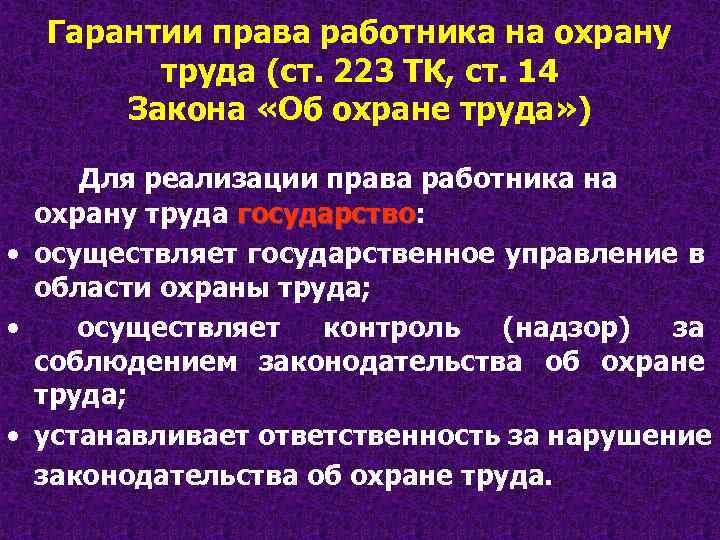 Гарантии права работника на охрану труда (ст. 223 ТК, ст. 14 Закона «Об охране труда»)

Для реализации права работника на охрану труда государство:

• осуществляет государственное управление в области охраны труда;
• осуществляет контроль (надзор) за соблюдением законодательства об охране труда;
• устанавливает ответственность за нарушение законодательства об охране труда.